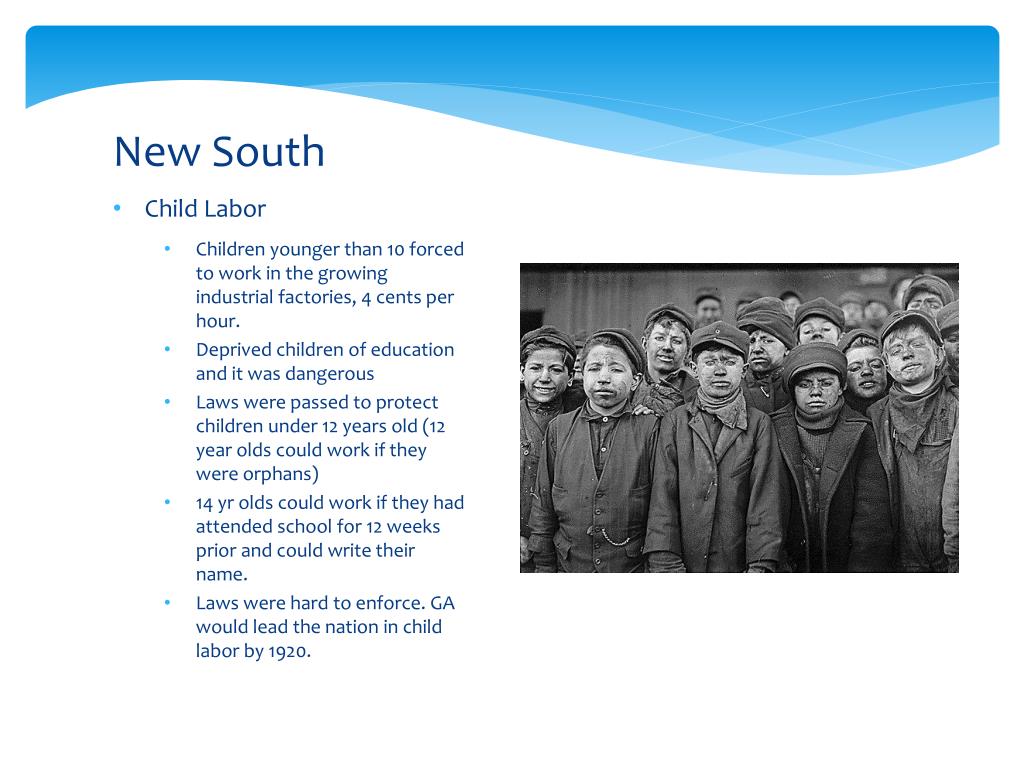 New South

• Child Labor

• Children younger than 10 forced to work in the growing industrial factories, 4 cents per hour.
• Deprived children of education and it was dangerous
• Laws were passed to protect children under 12 years old (12 year olds could work if they were orphans)
• 14 yr olds could work if they had attended school for 12 weeks prior and could write their name.
• Laws were hard to enforce. GA would lead the nation in child labor by 1920.